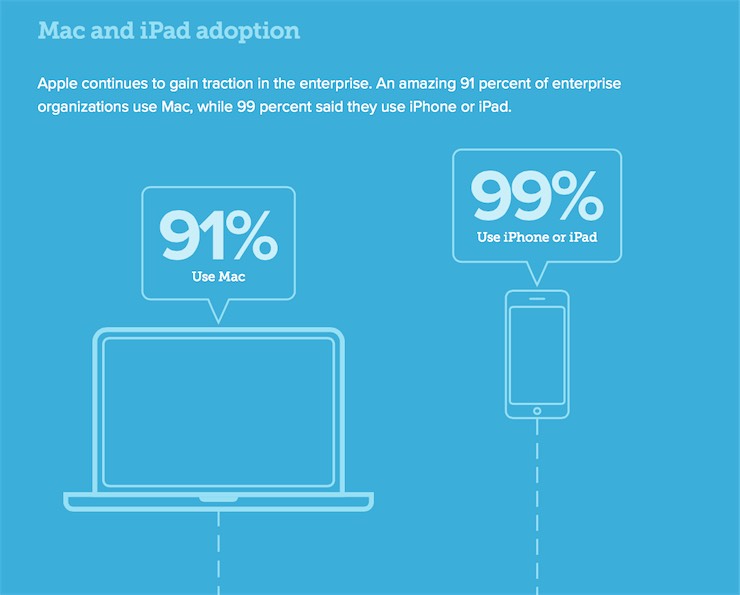 Mac and iPad adoption

Apple continues to gain traction in the enterprise. An amazing 91 percent of enterprise organizations use Mac, while 99 percent said they use iPhone or iPad.

91%
Use Mac

99%
Use iPhone or iPad